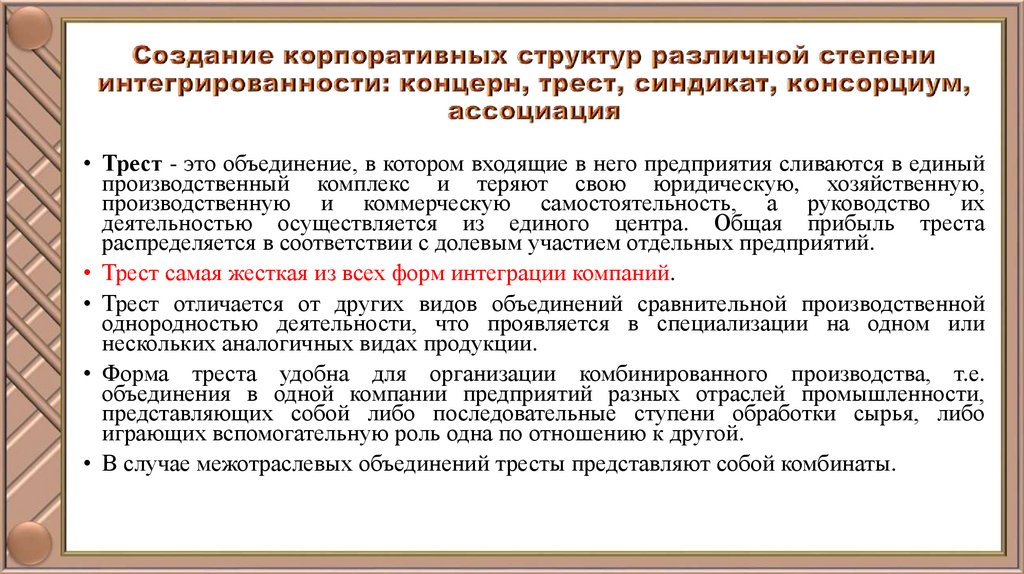 Создание корпоративных структур различной степени интегрированности: концерн, трест, синдикат, консорциум, ассоциация

• Трест - это объединение, в котором входящие в него предприятия сливаются в единый производственный комплекс и теряют свою юридическую, хозяйственную, производственную и коммерческую самостоятельность, а руководство их деятельностью осуществляется из единого центра. Общая прибыль треста распределяется в соответствии с долевым участием отдельных предприятий.

• Трест самая жесткая из всех форм интеграции компаний.

• Трест отличается от других видов объединений сравнительной производственной однородностью деятельности, что проявляется в специализации на одном или нескольких аналогичных видах продукции.

• Форма треста удобна для организации комбинированного производства, т.е. объединения в одной компании предприятий разных отраслей промышленности, представляющих собой либо последовательные ступени обработки сырья, либо играющих вспомогательную роль одна по отношению к другой.

• В случае межотраслевых объединений тресты представляют собой комбинаты.